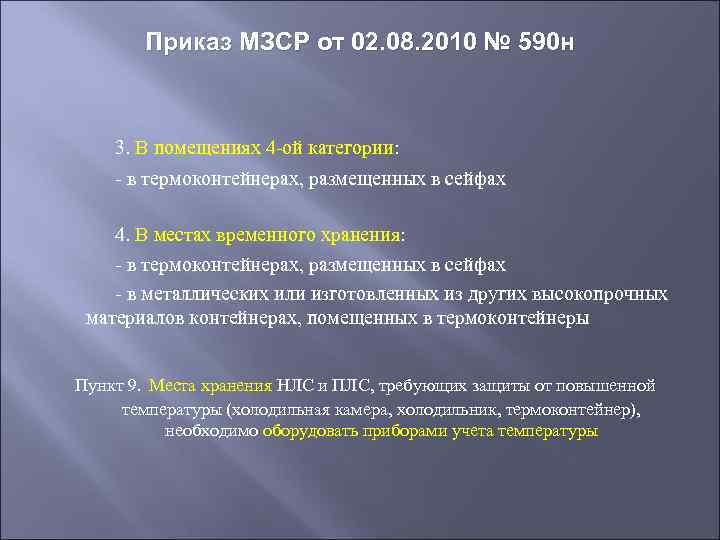 Приказ МЗСР от 02.08.2010 № 590н

3. В помещениях 4-ой категории:

- в термоконтейнерах, размещенных в сейфах

4. В местах временного хранения:

- в термоконтейнерах, размещенных в сейфах

- в металлических или изготовленных из других высокопрочных материалов контейнерах, помещенных в термоконтейнеры

Пункт 9. Места хранения НЛС и ПЛС, требующих защиты от повышенной температуры (холодильная камера, холодильник, термоконтейнер), необходимо оборудовать приборами учета температуры